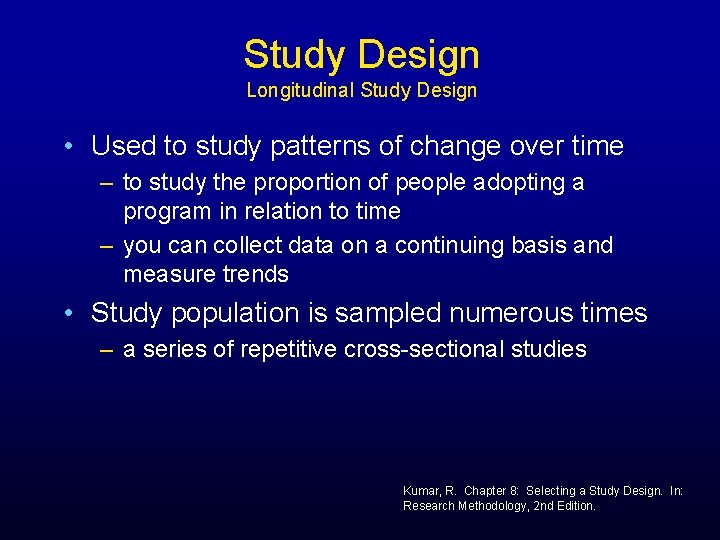 Study Design
Longitudinal Study Design

• Used to study patterns of change over time
– to study the proportion of people adopting a program in relation to time
– you can collect data on a continuing basis and measure trends

• Study population is sampled numerous times
– a series of repetitive cross-sectional studies

Kumar, R. Chapter 8: Selecting a Study Design. In: Research Methodology, 2nd Edition.